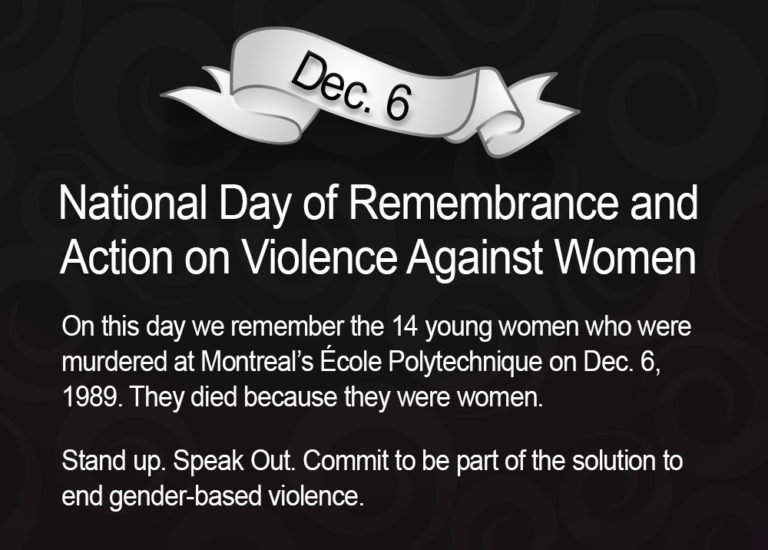 Dec. 6

National Day of Remembrance and Action on Violence Against Women

On this day we remember the 14 young women who were murdered at Montreal's École Polytechnique on Dec. 6, 1989. They died because they were women.

Stand up. Speak Out. Commit to be part of the solution to end gender-based violence.